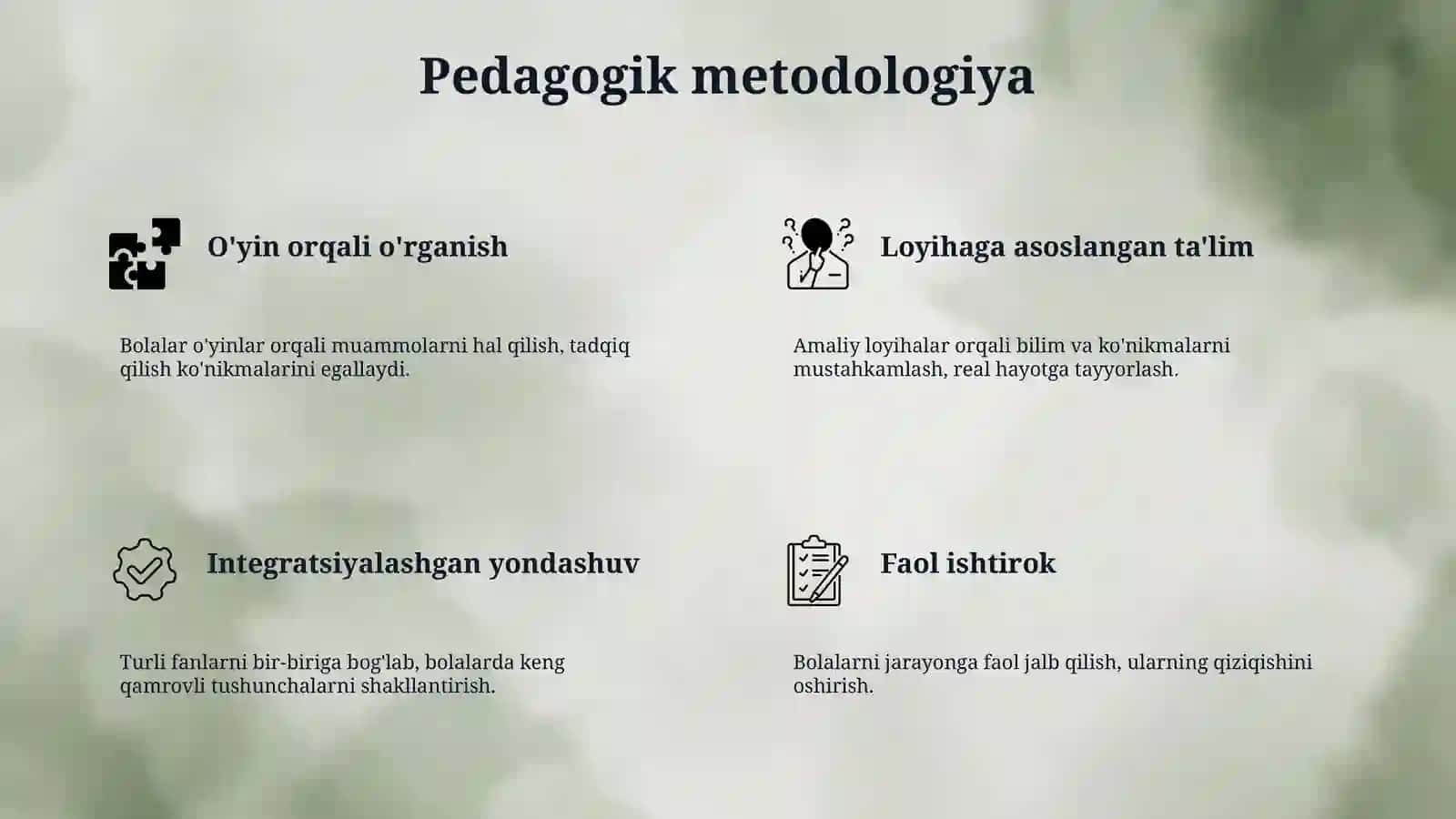 Pedagogik metodologiya

O'yin orqali o'rganish

Bolalar o'yinlar orqali muammolarni hal qilish, tadqiq qilish ko'nikmalarini egallaydi.

Loyihaga asoslangan ta'lim

Amaliy loyihalar orqali bilim va ko'nikmalarni mustahkamlash, real hayotga tayyorlash.

Integratsiyalashgan yondashuv

Turli fanlarni bir-biriga bog'lab, bolalarda keng qamrovli tushunchalarni shakllantirish.

Faol ishtirok

Bolalarni jarayonga faol jalb qilish, ularning qiziqishini oshirish.